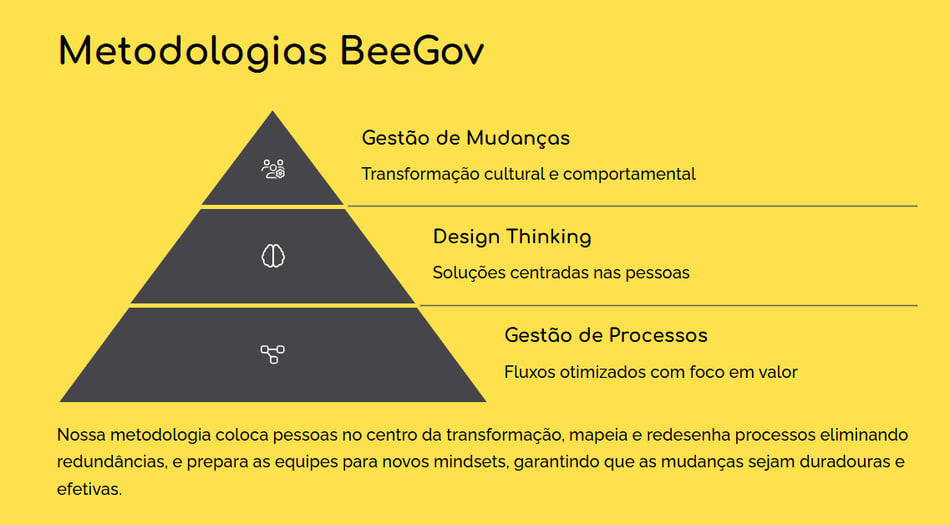 Metodologias BeeGov

Gestão de Mudanças

Transformação cultural e comportamental

Design Thinking

Soluções centradas nas pessoas

Gestão de Processos

Fluxos otimizados com foco em valor

Nossa metodologia coloca pessoas no centro da transformação, mapeia e redesenha processos eliminando redundâncias, e prepara as equipes para novos mindsets, garantindo que as mudanças sejam duradouras e efetivas.